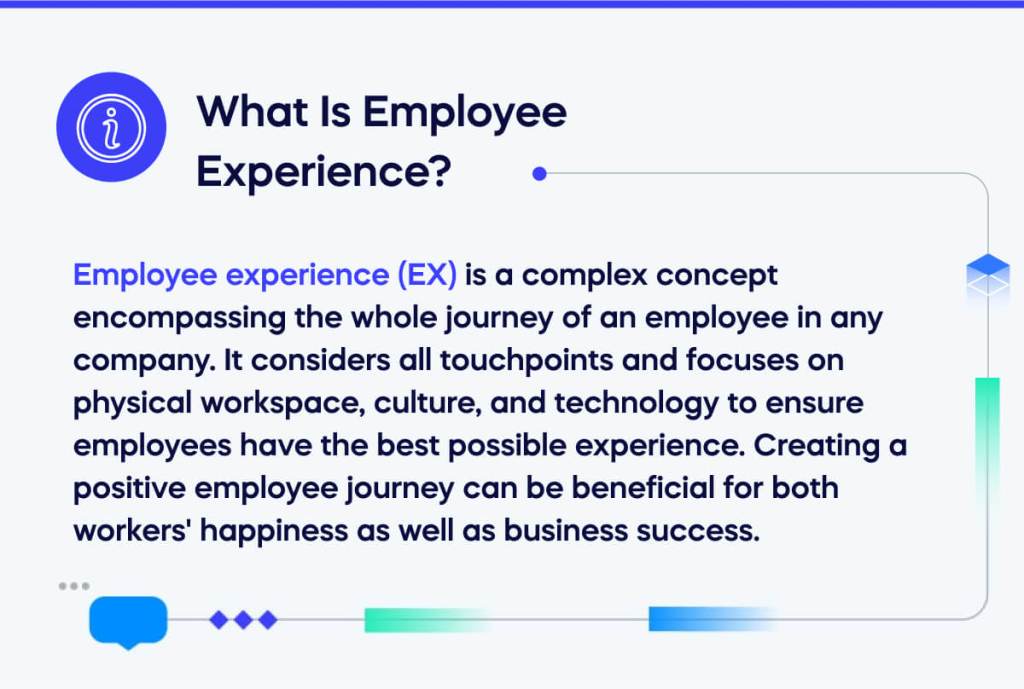 What Is Employee Experience?

Employee experience (EX) is a complex concept encompassing the whole journey of an employee in any company. It considers all touchpoints and focuses on physical workspace, culture, and technology to ensure employees have the best possible experience. Creating a positive employee journey can be beneficial for both workers' happiness as well as business success.